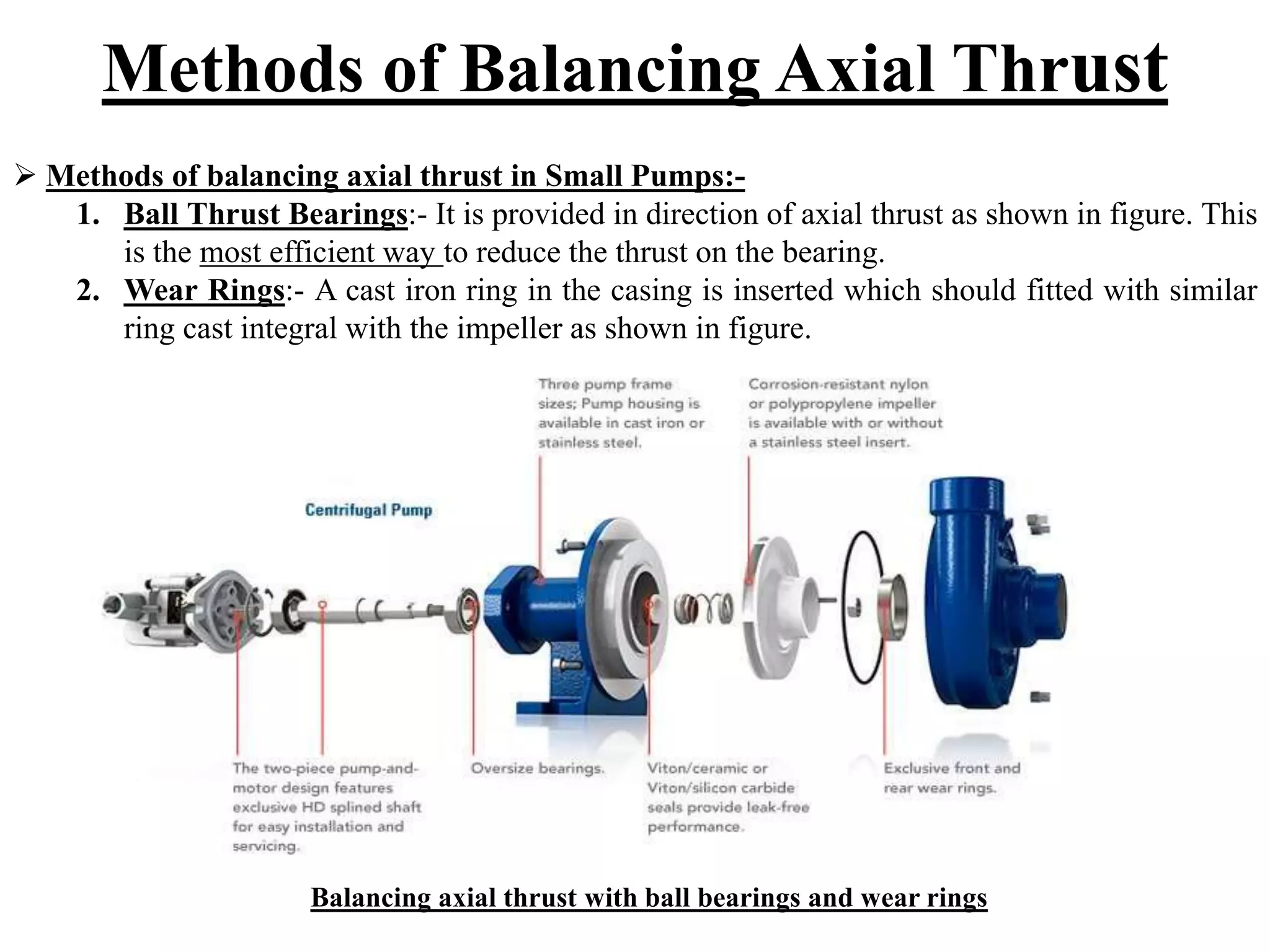 Methods of Balancing Axial Thrust

➢ Methods of balancing axial thrust in Small Pumps:-

1. Ball Thrust Bearings:- It is provided in direction of axial thrust as shown in figure. This is the most efficient way to reduce the thrust on the bearing.
2. Wear Rings:- A cast iron ring in the casing is inserted which should fitted with similar ring cast integral with the impeller as shown in figure.

Three pump frame sizes; Pump housing is available in cast iron or stainless steel.

Corrosion-resistant nylon or polypropylene impeller is available with or without a stainless steel insert.

Centrifugal Pump

The two-piece pump-and-motor design features exclusive HD splined shaft for easy installation and servicing.

Oversize bearings.

Viton/ceramic or Viton/silicon carbide seals provide leak-free performance.

Exclusive front and rear wear rings.

Balancing axial thrust with ball bearings and wear rings